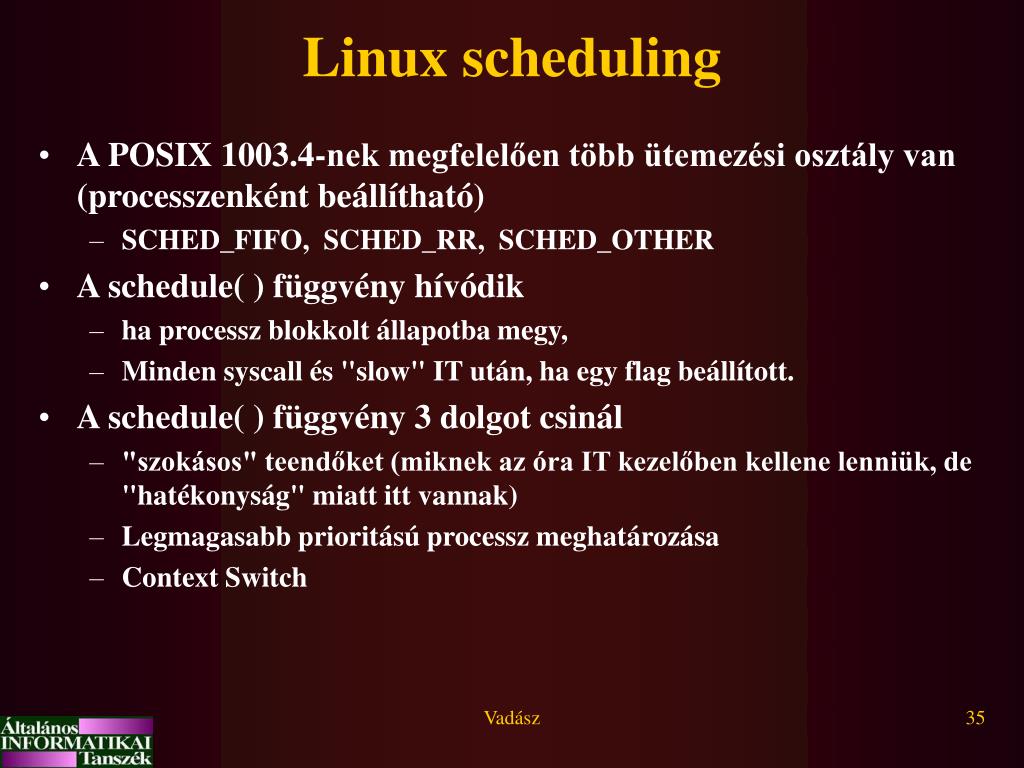 Linux scheduling

• A POSIX 1003.4-nek megfelelően több ütemezési osztály van (processzenként beállítható)
– SCHED_FIFO, SCHED_RR, SCHED_OTHER
• A schedule( ) függvény hívódik
– ha processz blokkolt állapotba megy,
– Minden syscall és "slow" IT után, ha egy flag beállított.
• A schedule( ) függvény 3 dolgot csinál
– "szokásos" teendőket (miknek az óra IT kezelőben kellene lenniük, de "hatékonyság" miatt itt vannak)
– Legmagasabb prioritású processz meghatározása
– Context Switch

Általános INFORMATIKAI Tanszék

Vadász

35